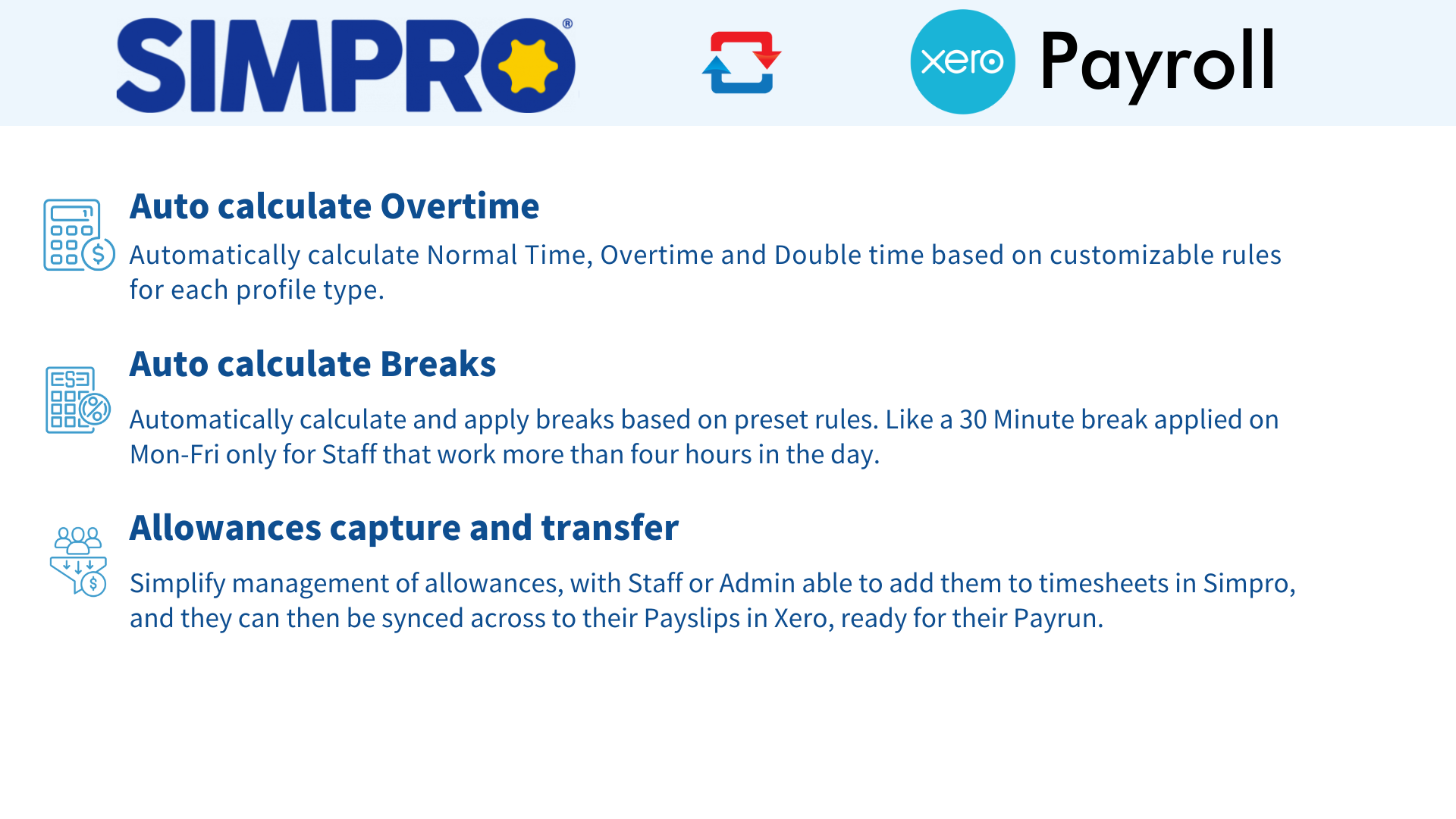 SIMPRO®

xero Payroll

Auto calculate Overtime

Automatically calculate Normal Time, Overtime and Double time based on customizable rules for each profile type.

Auto calculate Breaks

Automatically calculate and apply breaks based on preset rules. Like a 30 Minute break applied on Mon-Fri only for Staff that work more than four hours in the day.

Allowances capture and transfer

Simplify management of allowances, with Staff or Admin able to add them to timesheets in Simpro, and they can then be synced across to their Payslips in Xero, ready for their Payrun.